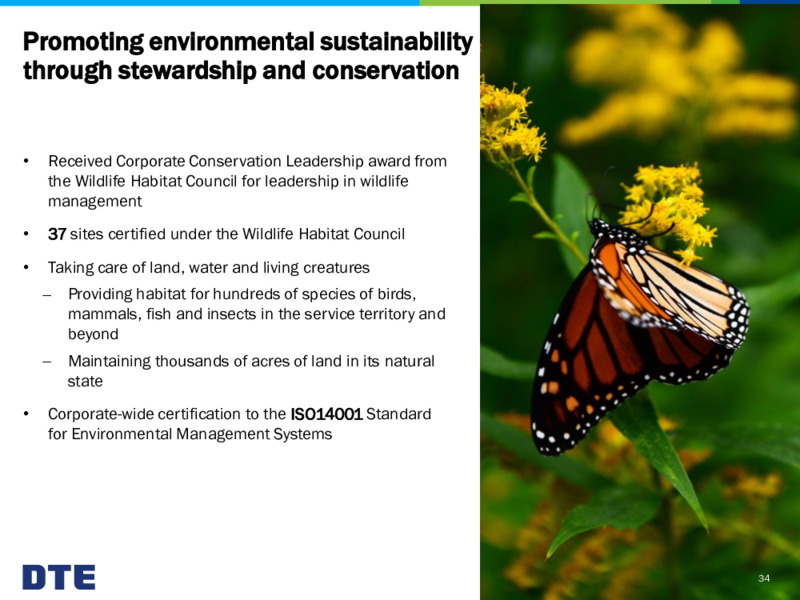 Promoting environmental sustainability through stewardship and conservation

• Received Corporate Conservation Leadership award from the Wildlife Habitat Council for leadership in wildlife management

• 37 sites certified under the Wildlife Habitat Council

• Taking care of land, water and living creatures

– Providing habitat for hundreds of species of birds, mammals, fish and insects in the service territory and beyond

– Maintaining thousands of acres of land in its natural state

• Corporate-wide certification to the ISO14001 Standard for Environmental Management Systems

DTE

34